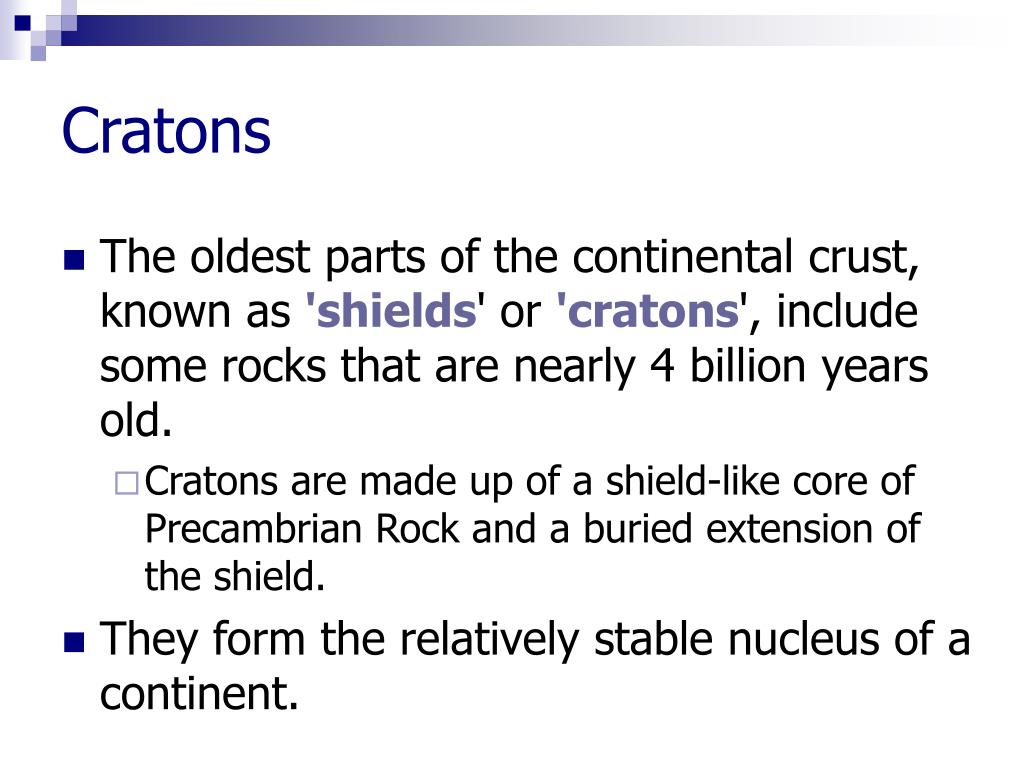 Cratons

The oldest parts of the continental crust, known as 'shields' or 'cratons', include some rocks that are nearly 4 billion years old.

Cratons are made up of a shield-like core of Precambrian Rock and a buried extension of the shield.

They form the relatively stable nucleus of a continent.